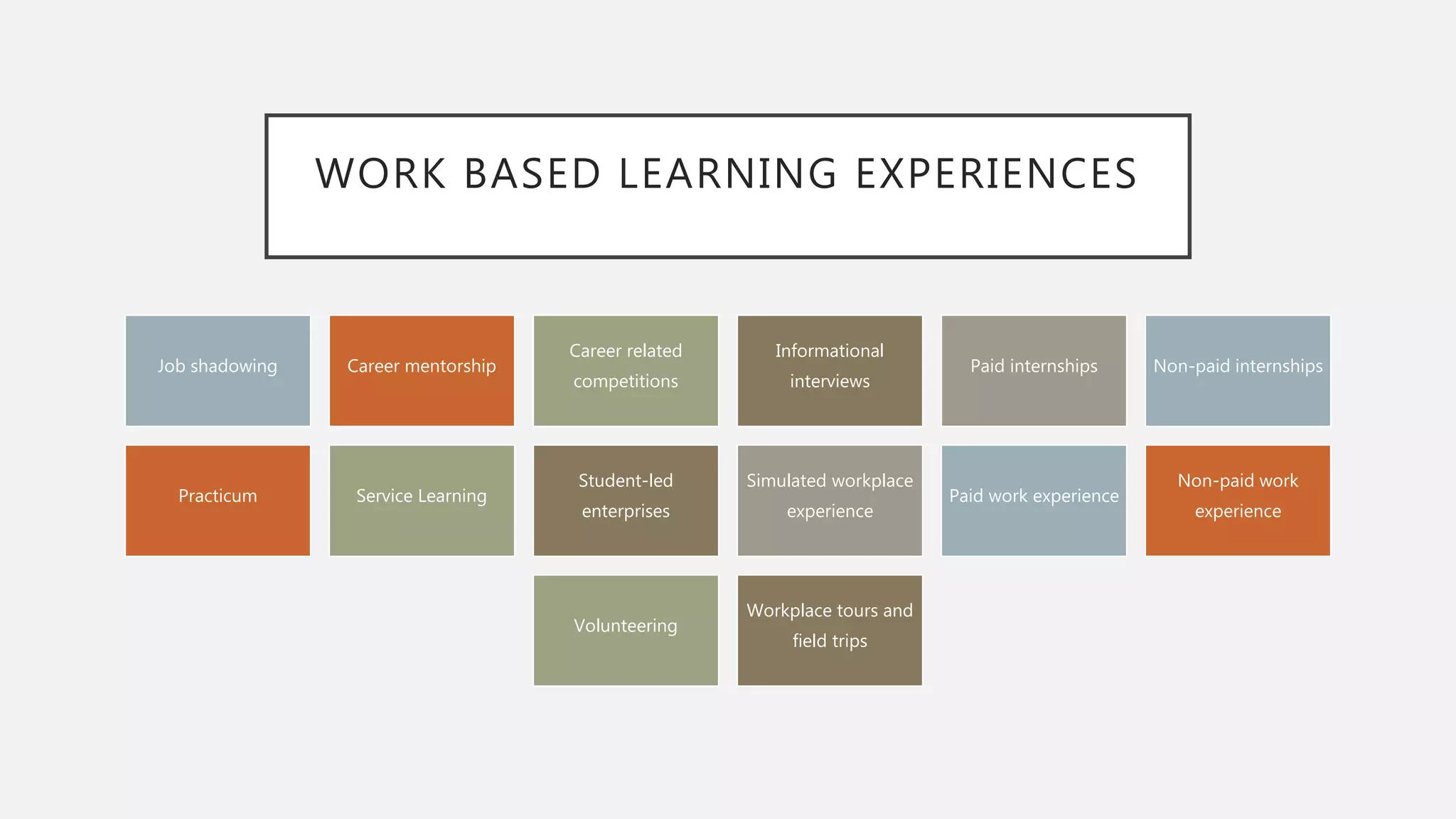 WORK BASED LEARNING EXPERIENCES

Job shadowing

Career mentorship

Career related competitions

Informational interviews

Paid internships

Non-paid internships

Practicum

Service Learning

Student-led enterprises

Simulated workplace experience

Paid work experience

Non-paid work experience

Volunteering

Workplace tours and field trips